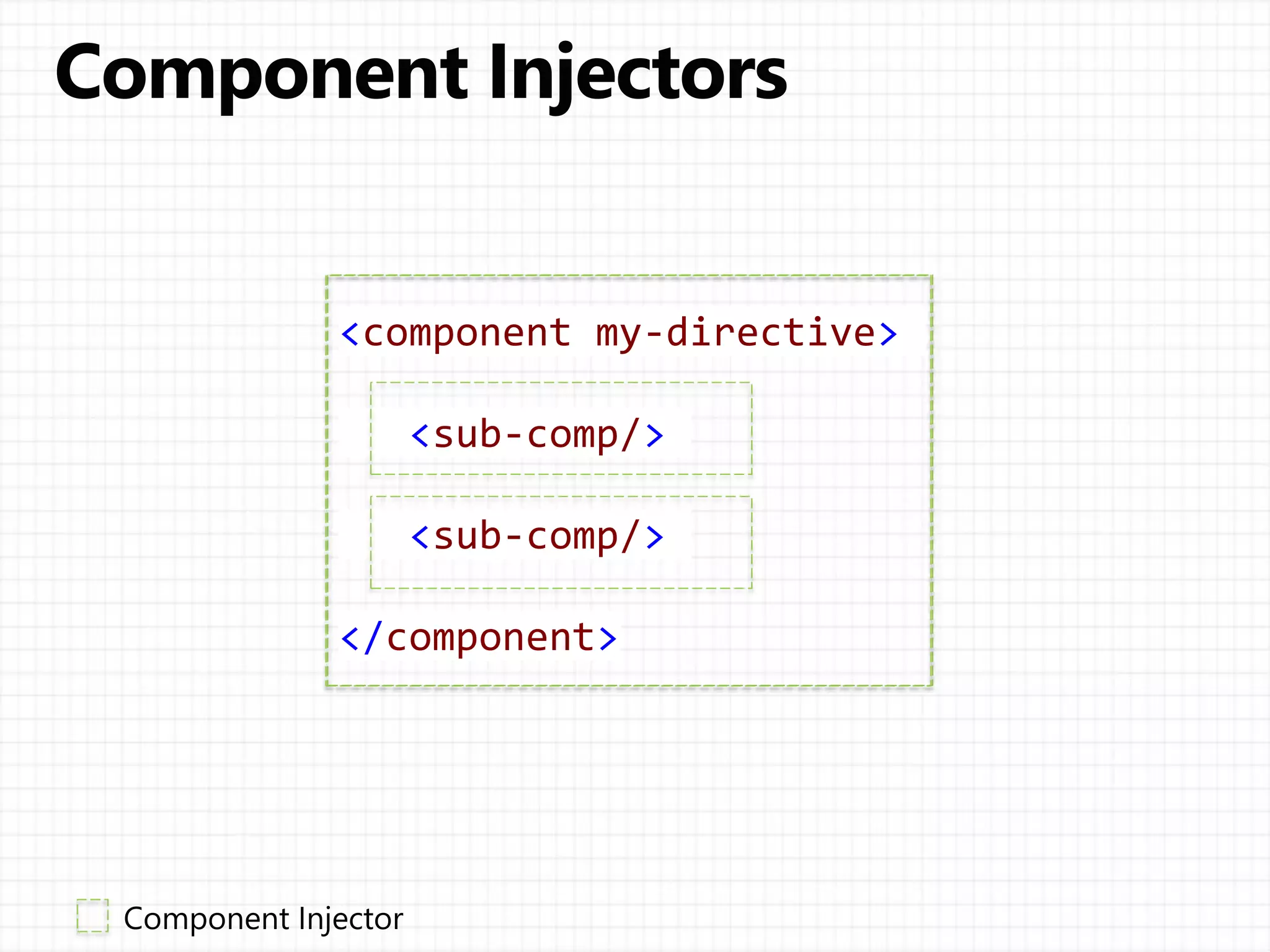 Component Injectors

<component my-directive>

<sub-comp/>

<sub-comp/>

</component>

Component Injector